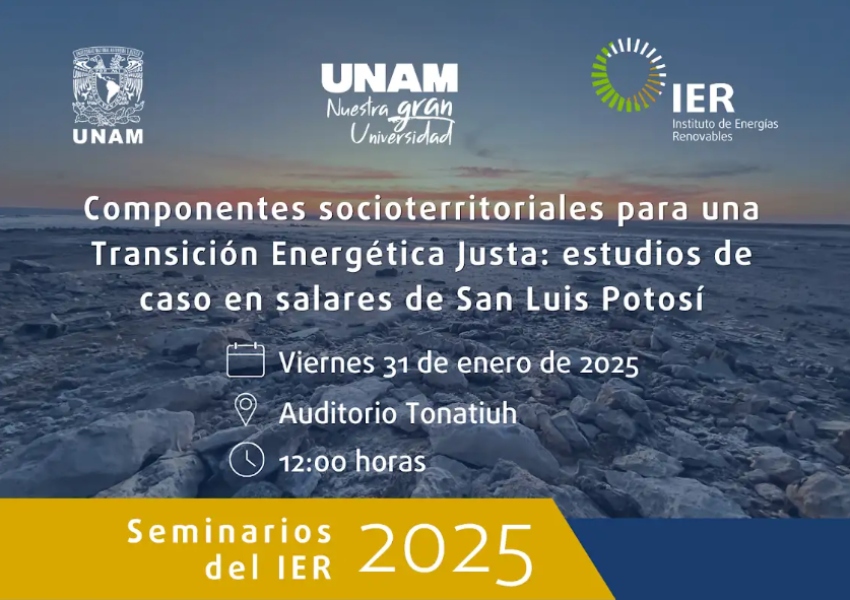 UNAM

UNAM
Nuestra gran Universidad

IER
Instituto de Energías Renovables

Componentes socioterritoriales para una Transición Energética Justa: estudios de caso en salares de San Luis Potosí

Viernes 31 de enero de 2025

Auditorio Tonatiuh

12:00 horas

Seminarios del IER 2025